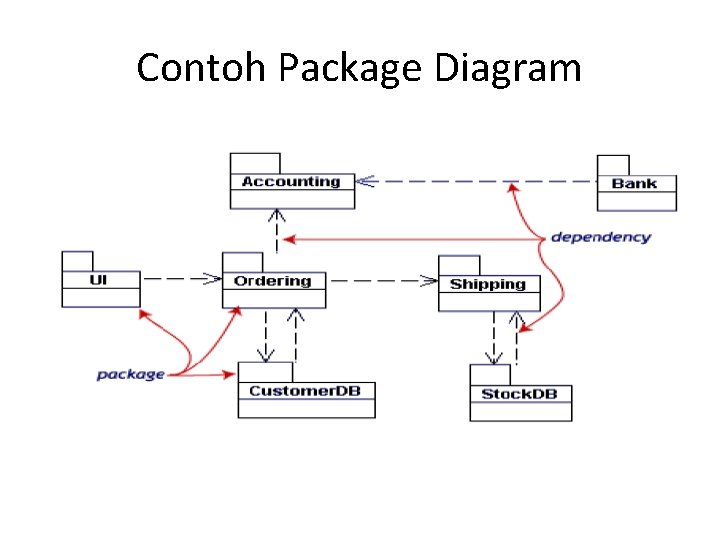 Contoh Package Diagram

Accounting

Bank

dependency

UI

Ordering

Shipping

package

CustomerDB

StockDB